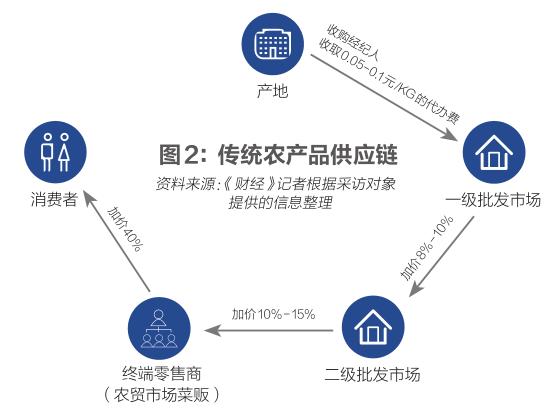 图2：传统农产品供应链

资料来源:《财经》记者根据采访对象提供的信息整理

产地

收购经纪人
收取0.05-0.1元/KG的代办费

一级批发市场

加价8%-10%

二级批发市场

加价10%-15%

终端零售商
（农贸市场菜贩）

加价40%

消费者